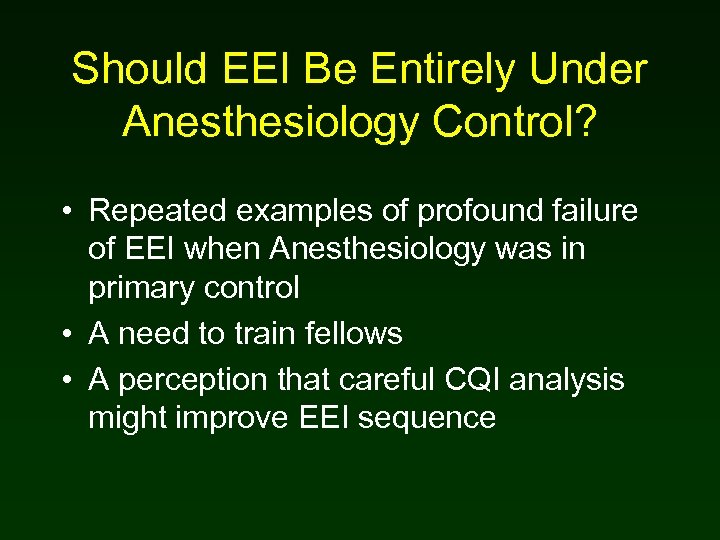 Should EEI Be Entirely Under Anesthesiology Control?

• Repeated examples of profound failure of EEI when Anesthesiology was in primary control
• A need to train fellows
• A perception that careful CQI analysis might improve EEI sequence